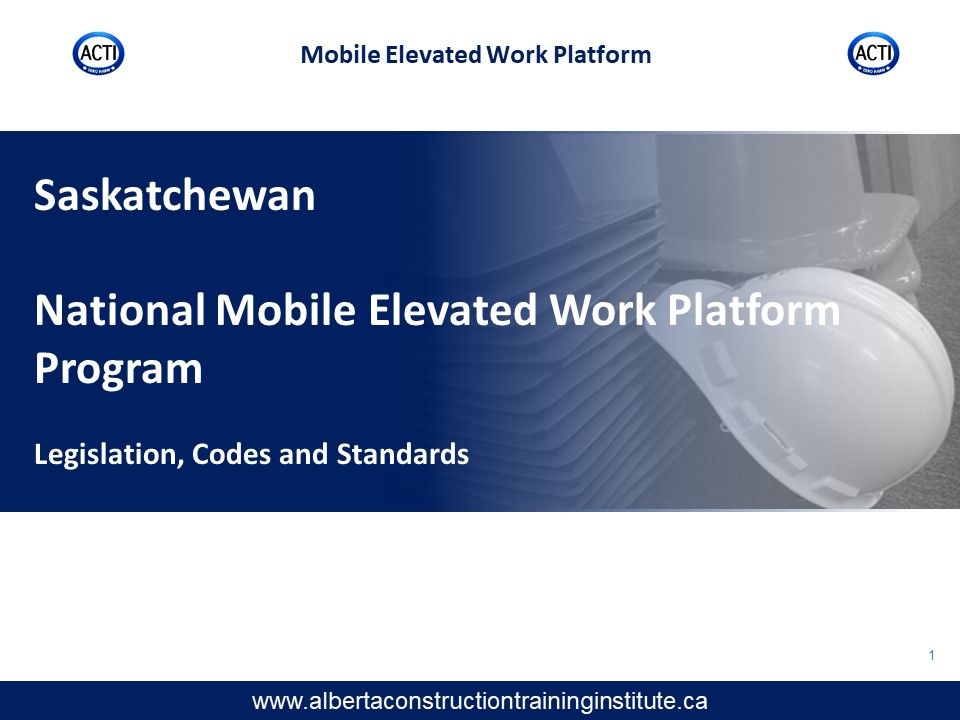 ACTI
ZERO HARM

Mobile Elevated Work Platform

ACTI
ZERO HARM

Saskatchewan

National Mobile Elevated Work Platform Program

Legislation, Codes and Standards

1

www.albertaconstructiontraininginstitute.ca